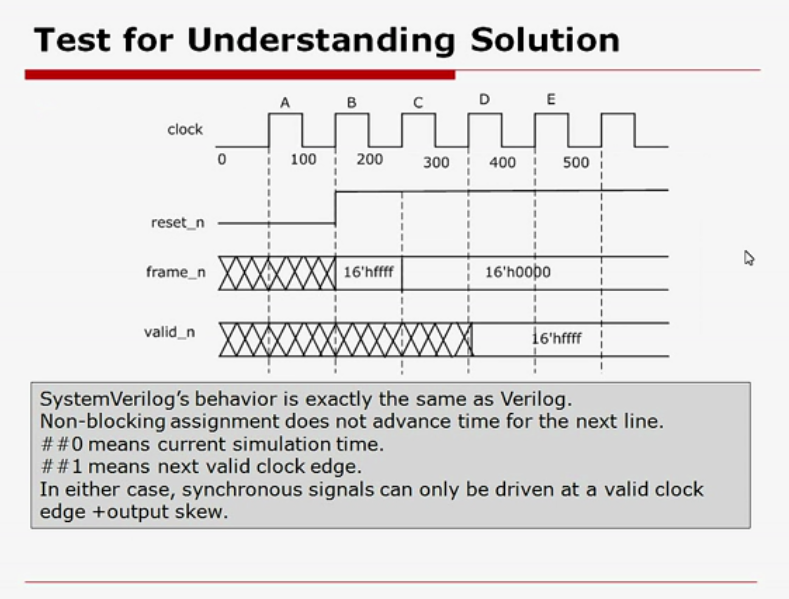 Test for Understanding Solution

A B C D E

clock

0 100 200 300 400 500

reset_n

frame_n 16'hffff 16'h0000

valid_n 16'hffff

SystemVerilog's behavior is exactly the same as Verilog.
Non-blocking assignment does not advance time for the next line.
##0 means current simulation time.
##1 means next valid clock edge.
In either case, synchronous signals can only be driven at a valid clock edge +output skew.